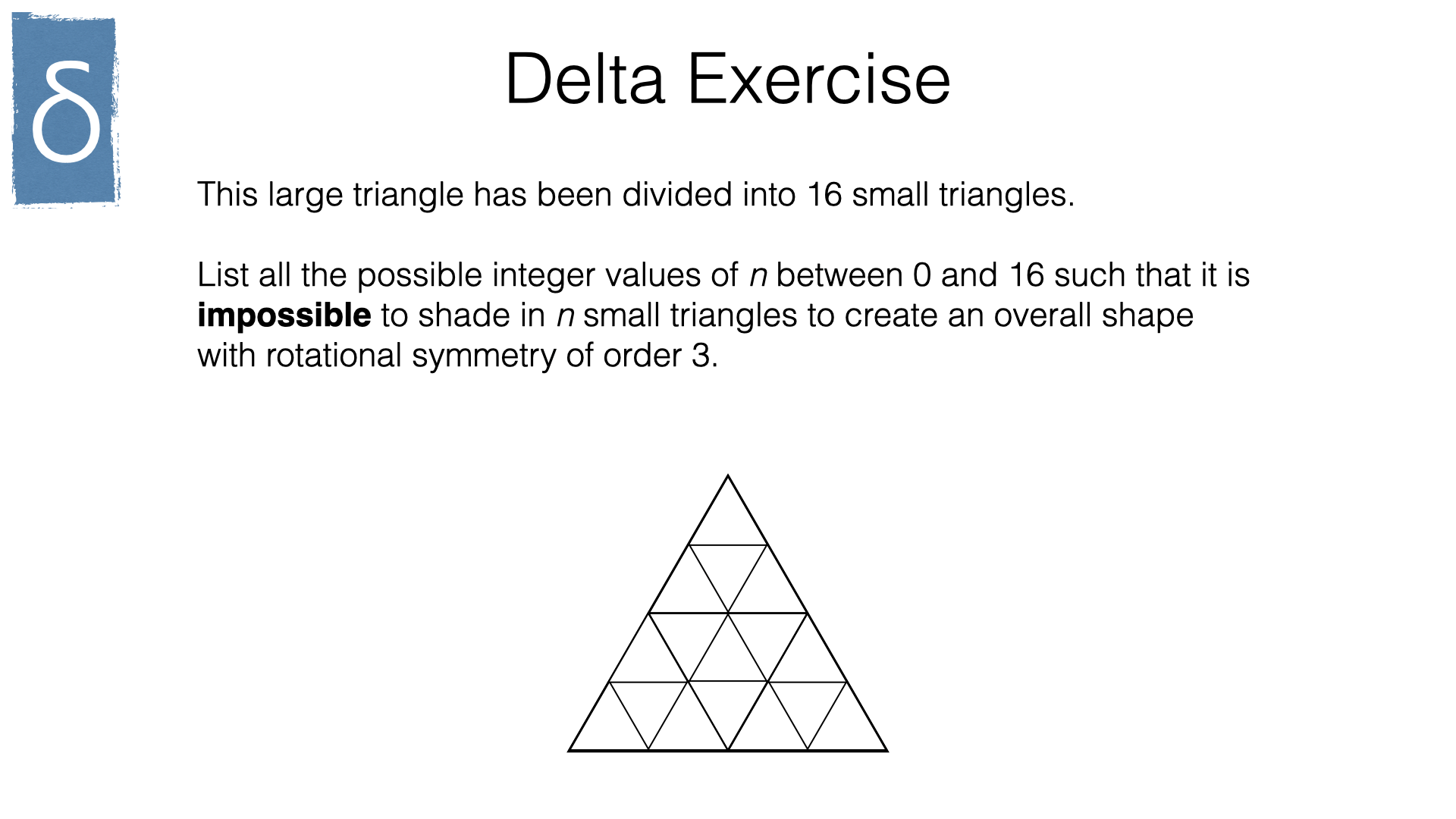 δ

Delta Exercise

This large triangle has been divided into 16 small triangles.

List all the possible integer values of $n$ between 0 and 16 such that it is **impossible** to shade in $n$ small triangles to create an overall shape with rotational symmetry of order 3.